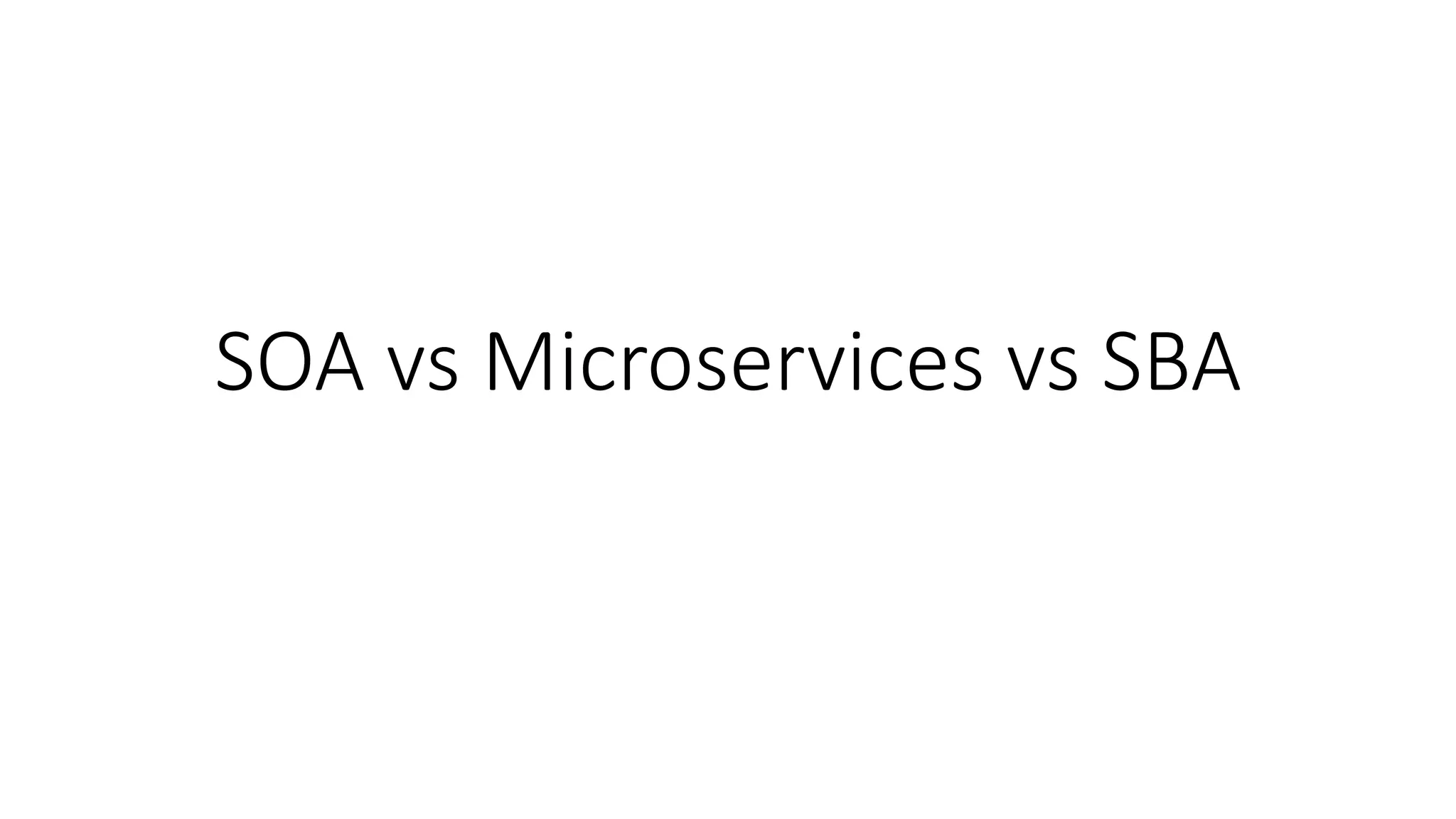 SOA vs Microservices vs SBA